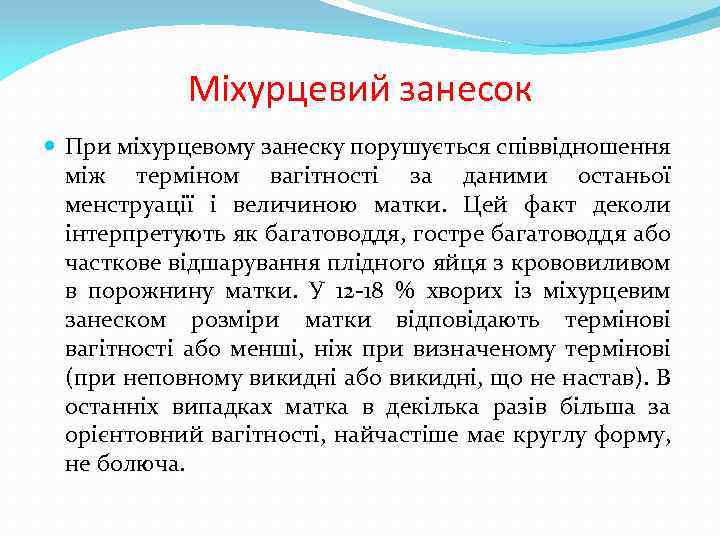 Міхурцевий занесок

При міхурцевому занеску порушується співвідношення між терміном вагітності за даними останьої менструації і величиною матки. Цей факт деколи інтерпретують як багатоводдя, гостре багатоводдя або часткове відшарування плідного яйця з крововиливом в порожнину матки. У 12-18 % хворих із міхурцевим занеском розміри матки відповідають термінові вагітності або менші, ніж при визначеному термінові (при неповному викидні або викидні, що не настав). В останніх випадках матка в декілька разів більша за орієнтовний вагітності, найчастіше має круглу форму, не болюча.